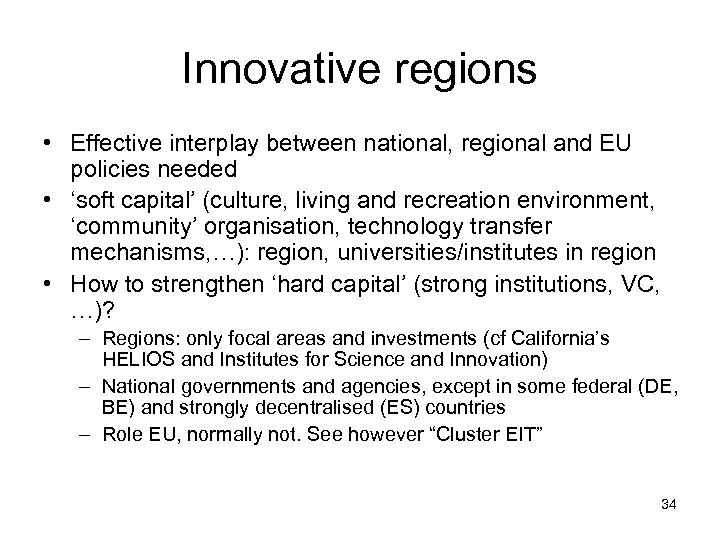 Innovative regions

• Effective interplay between national, regional and EU policies needed

• ‘soft capital’ (culture, living and recreation environment, ‘community’ organisation, technology transfer mechanisms,…): region, universities/institutes in region

• How to strengthen ‘hard capital’ (strong institutions, VC, …)?

– Regions: only focal areas and investments (cf California’s HELIOS and Institutes for Science and Innovation)

– National governments and agencies, except in some federal (DE, BE) and strongly decentralised (ES) countries

– Role EU, normally not. See however “Cluster EIT”

34